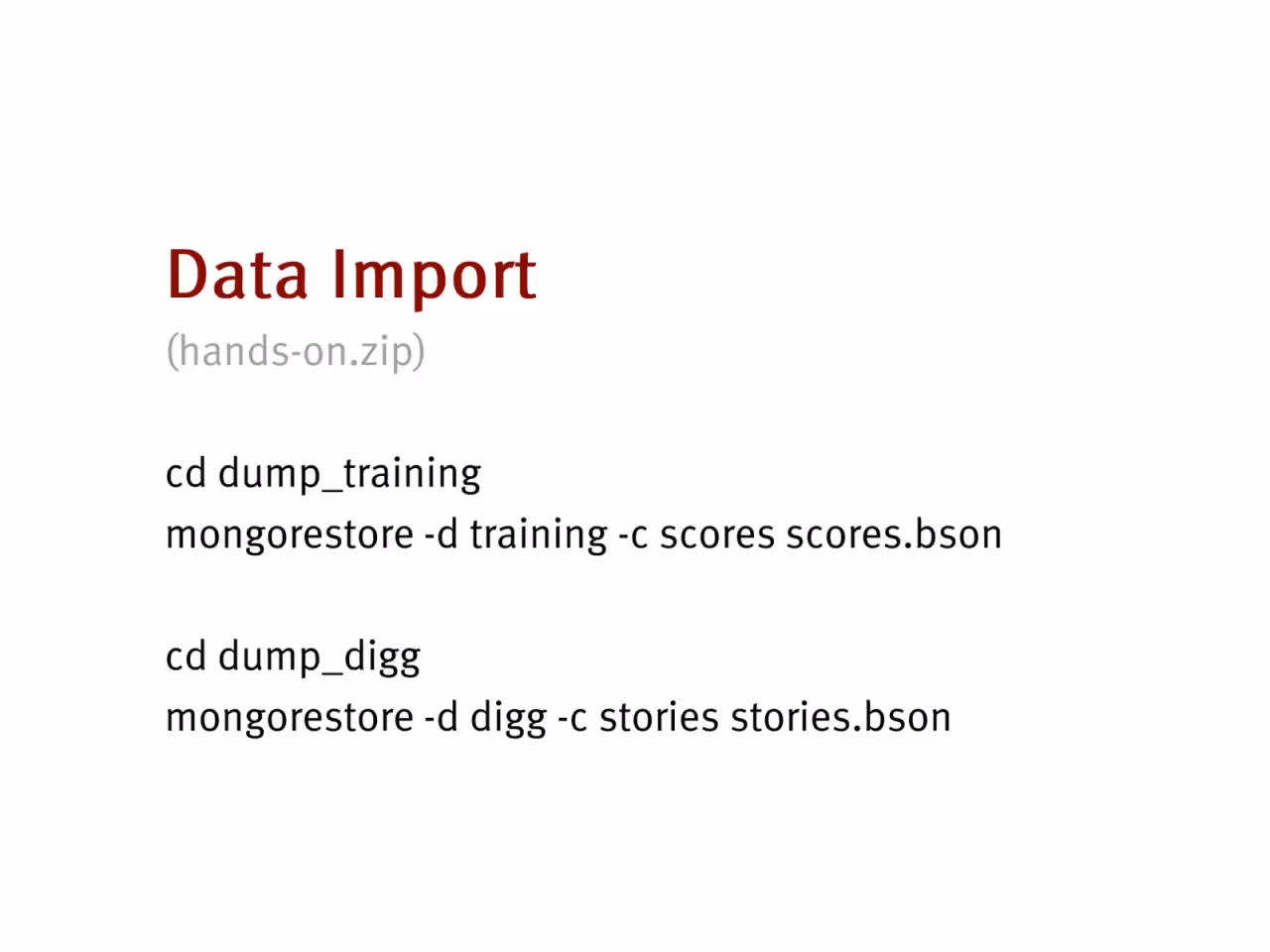 Data Import
(hands-on.zip)

cd dump_training
mongorestore -d training -c scores scores.bson

cd dump_digg
mongorestore -d digg -c stories stories.bson